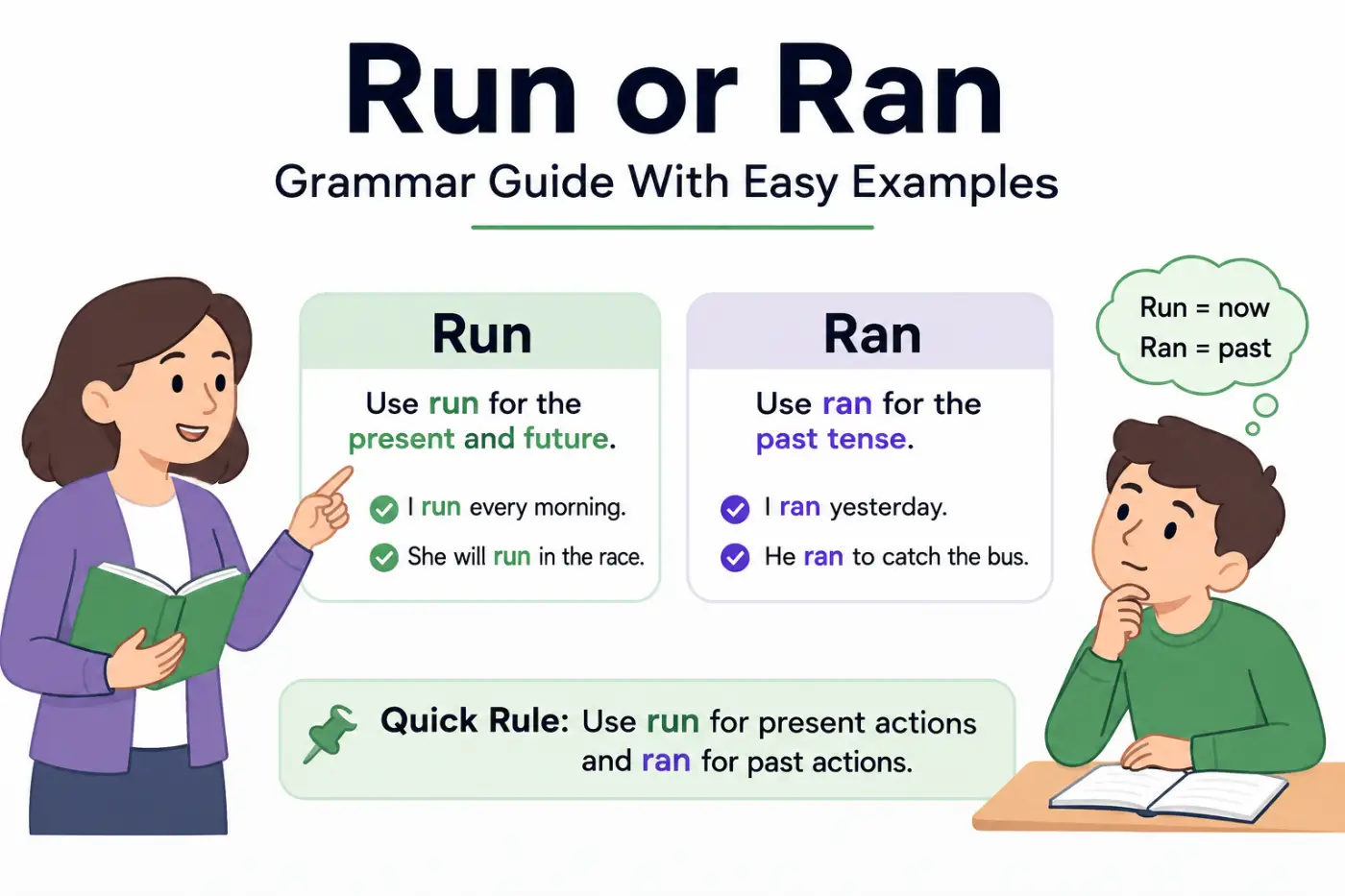 Run or Ran
Grammar Guide With Easy Examples

Run
Use run for the present and future.
I run every morning.
She will run in the race.

Ran
Use ran for the past tense.
I ran yesterday.
He ran to catch the bus.

Run = now
Ran = past

Quick Rule: Use run for present actions and ran for past actions.